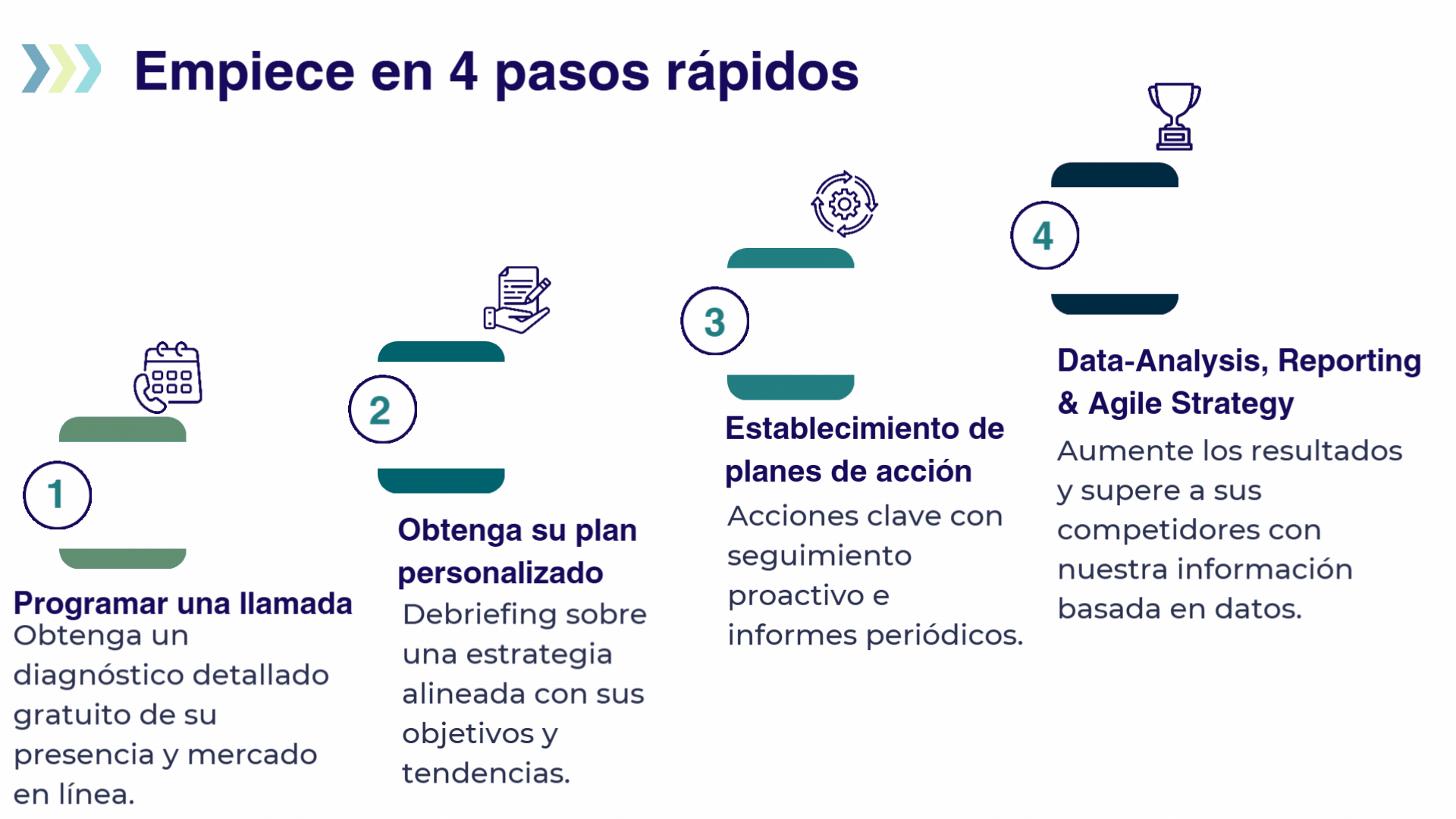 Empiece en 4 pasos rápidos

1

Programar una llamada
Obtenga un diagnóstico detallado gratuito de su presencia y mercado en línea.

2

Obtenga su plan personalizado
Debriefing sobre una estrategia alineada con sus objetivos y tendencias.

3

Establecimiento de planes de acción
Acciones clave con seguimiento proactivo e informes periódicos.

4

Data-Analysis, Reporting & Agile Strategy
Aumente los resultados y supere a sus competidores con nuestra información basada en datos.